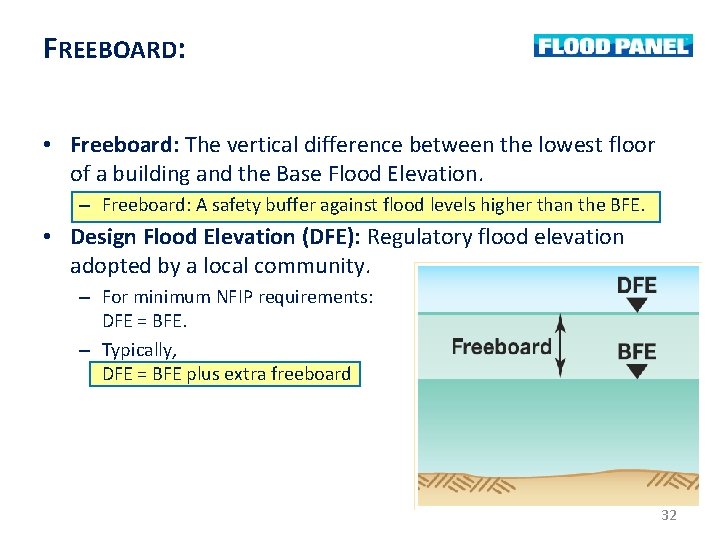 FREEBOARD:

FLOOD PANEL

• **Freeboard:** The vertical difference between the lowest floor of a building and the Base Flood Elevation.

– Freeboard: A safety buffer against flood levels higher than the BFE.

• **Design Flood Elevation (DFE):** Regulatory flood elevation adopted by a local community.

– For minimum NFIP requirements: DFE = BFE.

– Typically, DFE = BFE plus extra freeboard

DFE

Freeboard

BFE

32